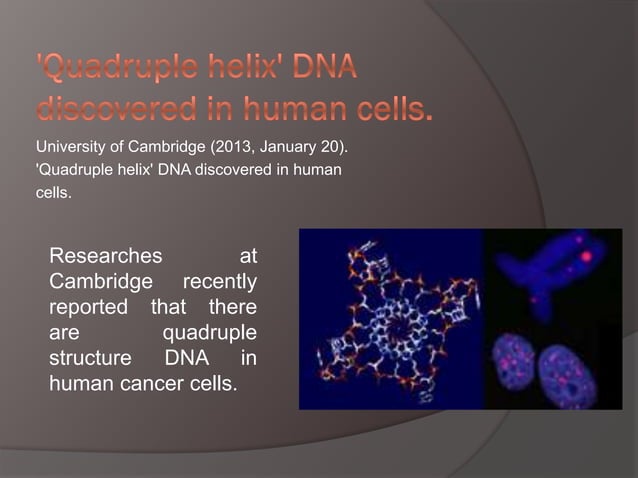 'Quadruple helix' DNA discovered in human cells.

University of Cambridge (2013, January 20). 'Quadruple helix' DNA discovered in human cells.

Researches at Cambridge recently reported that there are quadruple structure DNA in human cancer cells.